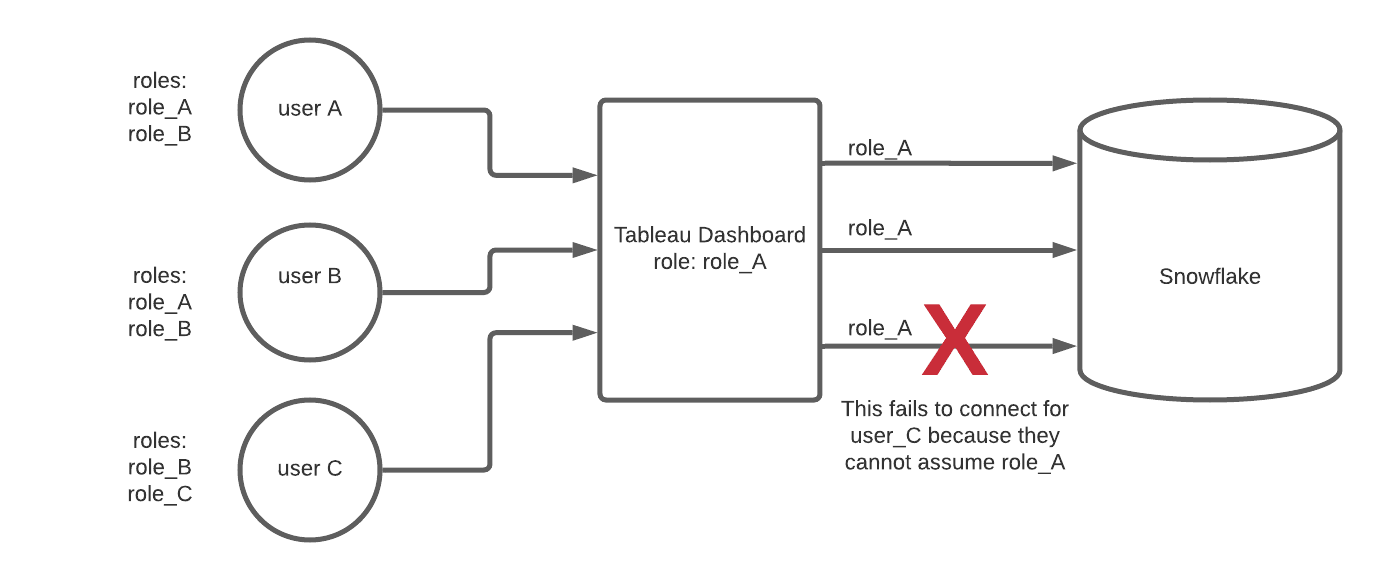 roles:
role_A
role_B

user A

roles:
role_A
role_B

user B

roles:
role_B
role_C

user C

Tableau Dashboard
role: role_A

role_A

role_A

role_A

X

This fails to connect for user_C because they cannot assume role_A

Snowflake